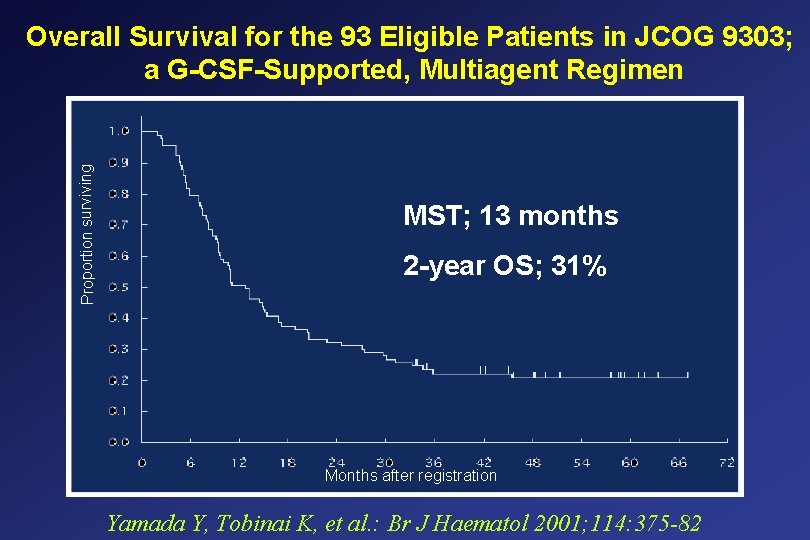 Overall Survival for the 93 Eligible Patients in JCOG 9303; a G-CSF-Supported, Multiagent Regimen

Proportion surviving

1.0
0.9
0.8
0.7
0.6
0.5
0.4
0.3
0.2
0.1
0.0

MST; 13 months

2-year OS; 31%

0 6 12 18 24 30 36 42 48 54 60 66 72

Months after registration

Yamada Y, Tobinai K, et al.: Br J Haematol 2001;114:375-82